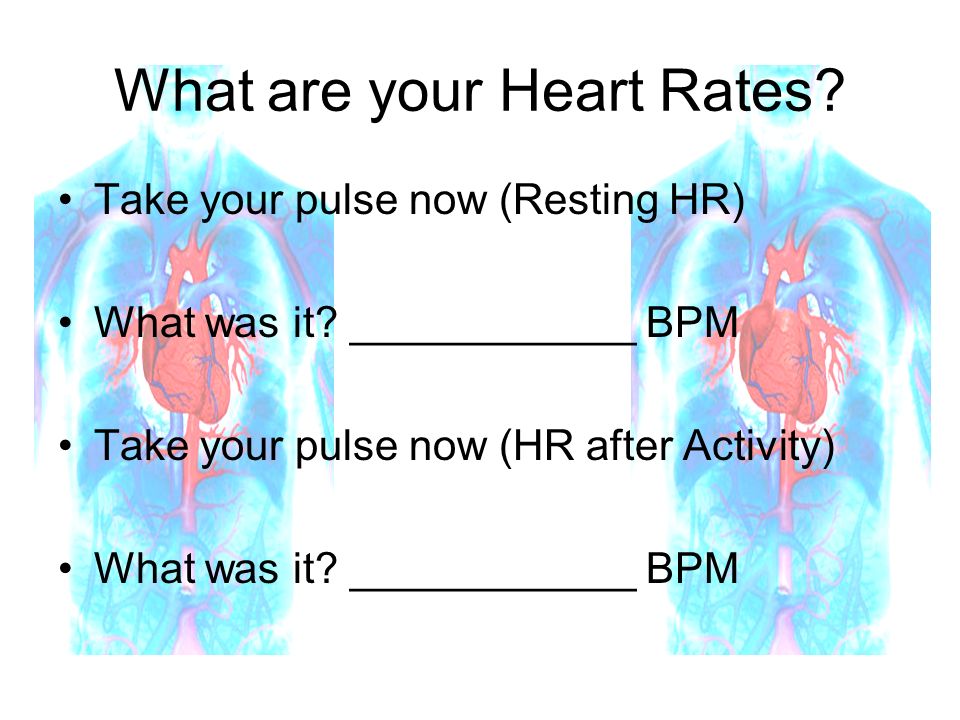 What are your Heart Rates?

• Take your pulse now (Resting HR)

• What was it? ____________ BPM

• Take your pulse now (HR after Activity)

• What was it? ____________ BPM